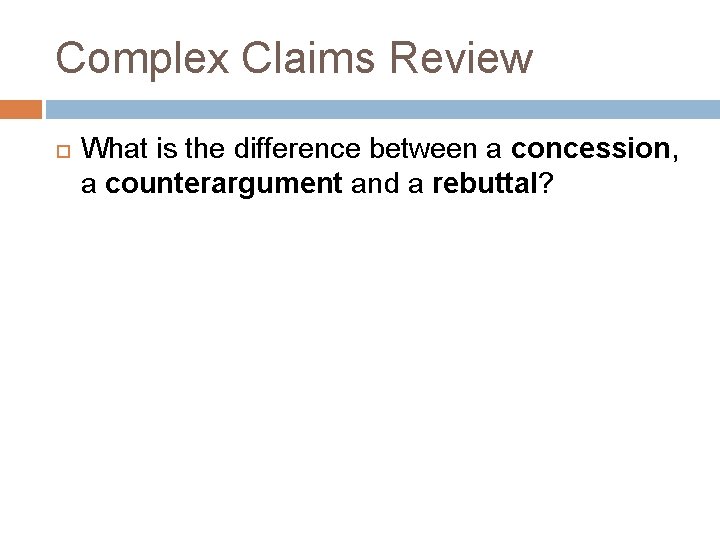 Complex Claims Review

What is the difference between a concession, a counterargument and a rebuttal?